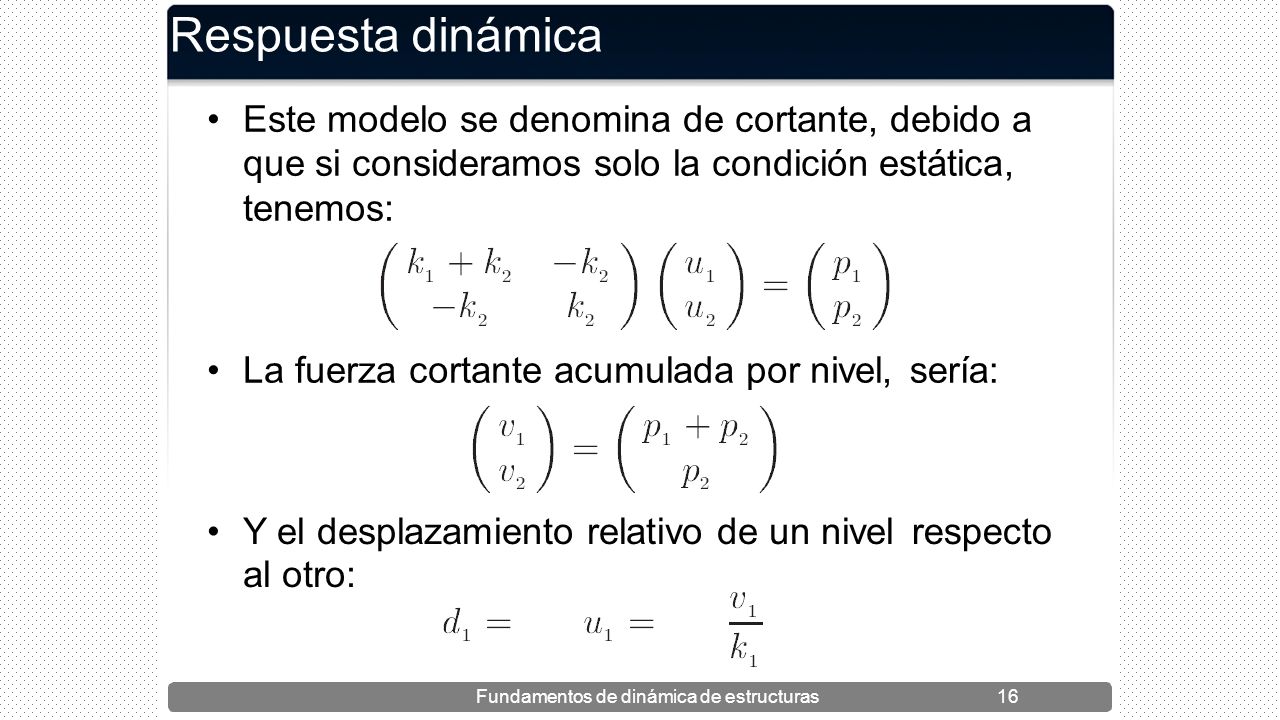 Respuesta dinámica

• Este modelo se denomina de cortante, debido a que si consideramos solo la condición estática, tenemos:

$\begin{pmatrix} k_1 + k_2 & -k_2 \\ -k_2 & k_2 \end{pmatrix} \begin{pmatrix} u_1 \\ u_2 \end{pmatrix} = \begin{pmatrix} p_1 \\ p_2 \end{pmatrix}$

• La fuerza cortante acumulada por nivel, sería:

$\begin{pmatrix} v_1 \\ v_2 \end{pmatrix} = \begin{pmatrix} p_1 + p_2 \\ p_2 \end{pmatrix}$

• Y el desplazamiento relativo de un nivel respecto al otro:

$d_1 = \quad u_1 = \quad \frac{v_1}{k_1}$

Fundamentos de dinámica de estructuras 16